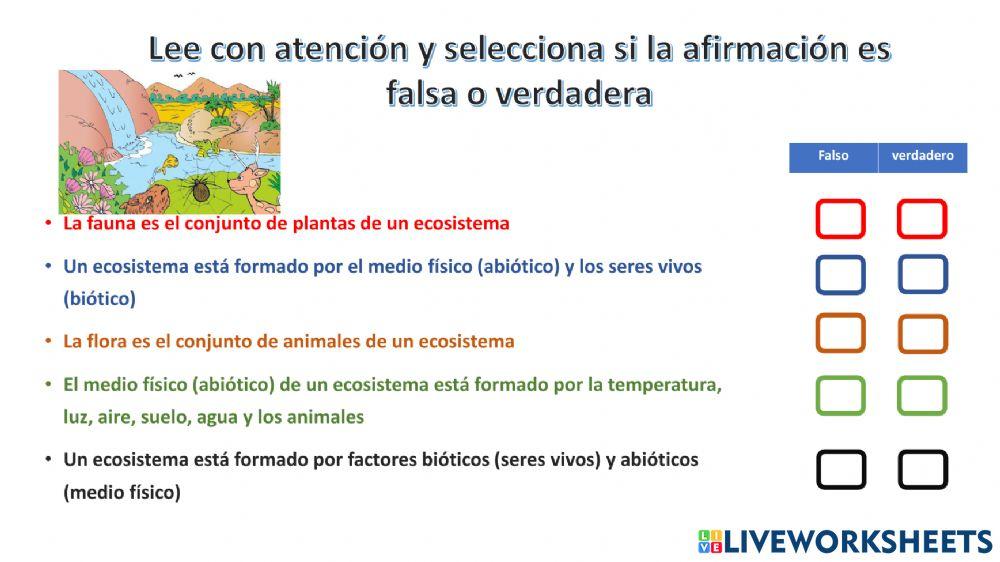 Lee con atención y selecciona si la afirmación es falsa o verdadera

| Falso | verdadero |
|---|---|

• La fauna es el conjunto de plantas de un ecosistema

• Un ecosistema está formado por el medio físico (abiótico) y los seres vivos (biótico)

• La flora es el conjunto de animales de un ecosistema

• El medio físico (abiótico) de un ecosistema está formado por la temperatura, luz, aire, suelo, agua y los animales

• Un ecosistema está formado por factores bióticos (seres vivos) y abióticos (medio físico)

LIVEWORKSHEETS